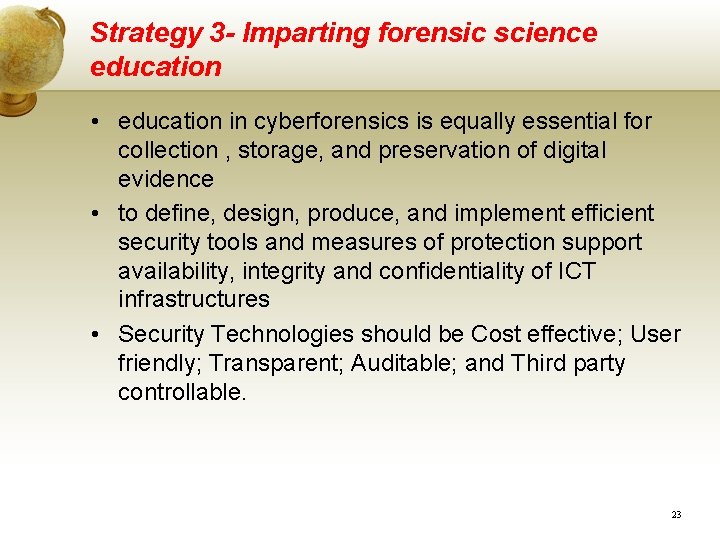 Strategy 3- Imparting forensic science education

• education in cyberforensics is equally essential for collection , storage, and preservation of digital evidence

• to define, design, produce, and implement efficient security tools and measures of protection support availability, integrity and confidentiality of ICT infrastructures

• Security Technologies should be Cost effective; User friendly; Transparent; Auditable; and Third party controllable.

23